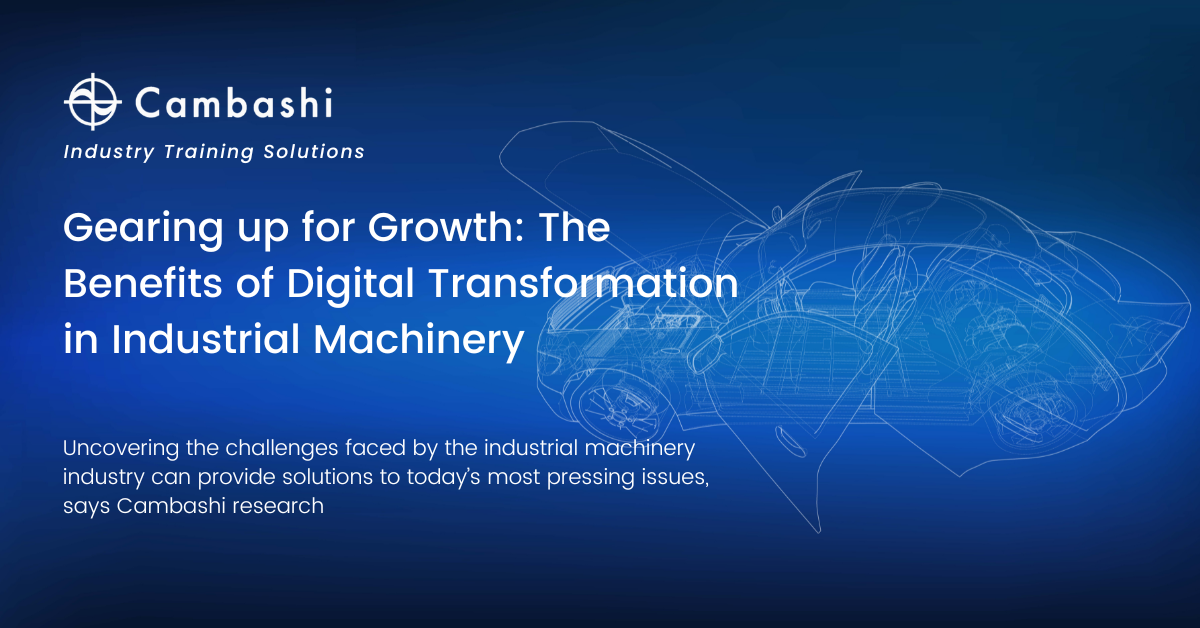 Cambashi
Industry Training Solutions

Gearing up for Growth: The Benefits of Digital Transformation in Industrial Machinery

Uncovering the challenges faced by the industrial machinery industry can provide solutions to today's most pressing issues, says Cambashi research